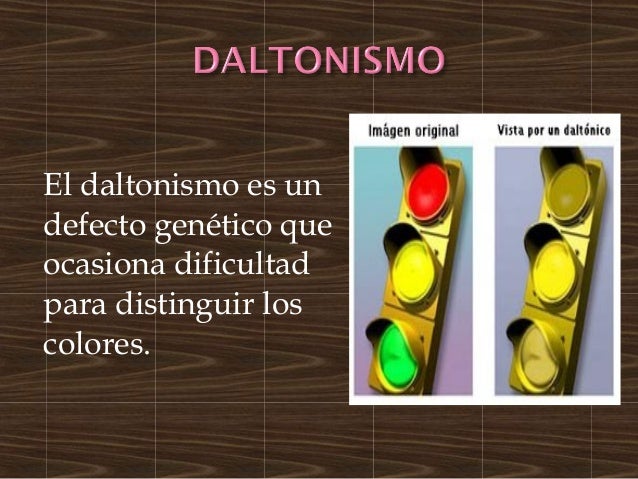 DALTONISMO

El daltonismo es un defecto genético que ocasiona dificultad para distinguir los colores.

Imágen original

Vista por un daltónico